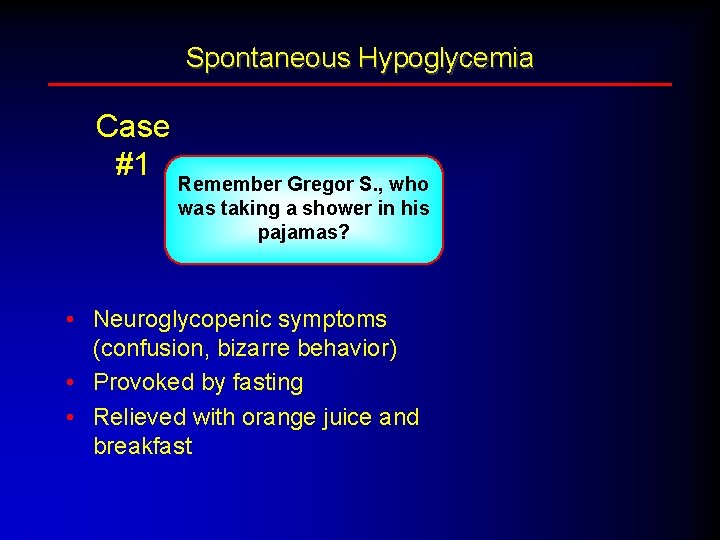 Spontaneous Hypoglycemia

Case #1

Remember Gregor S., who was taking a shower in his pajamas?

• Neuroglycopenic symptoms (confusion, bizarre behavior)
• Provoked by fasting
• Relieved with orange juice and breakfast